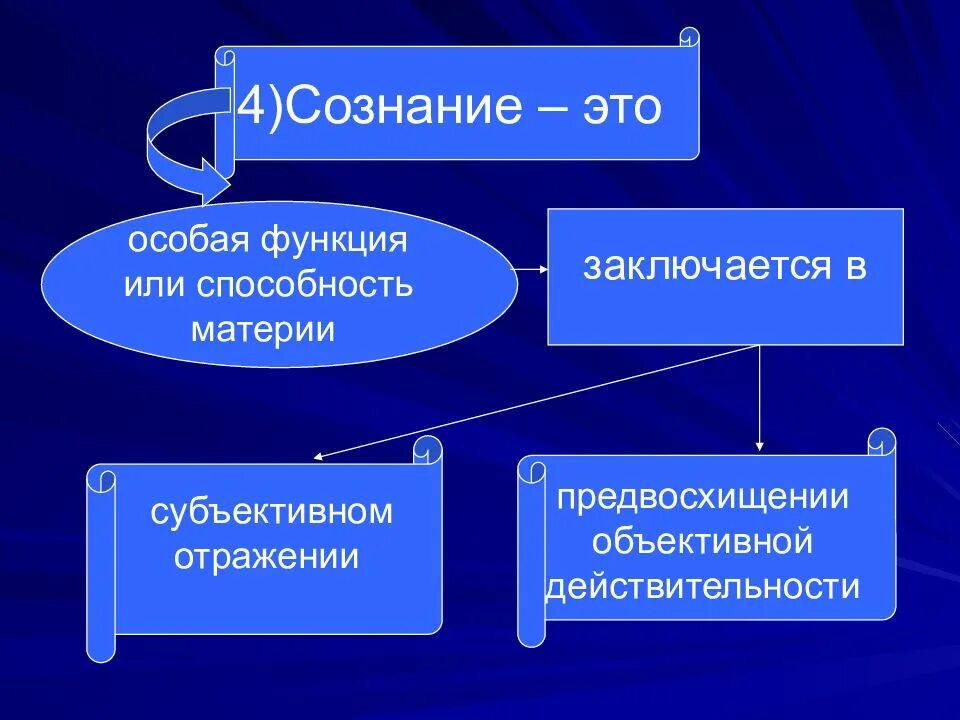 4)Сознание – это

особая функция или способность материи

заключается в

субъективном отражении

предвосхищении объективной действительности